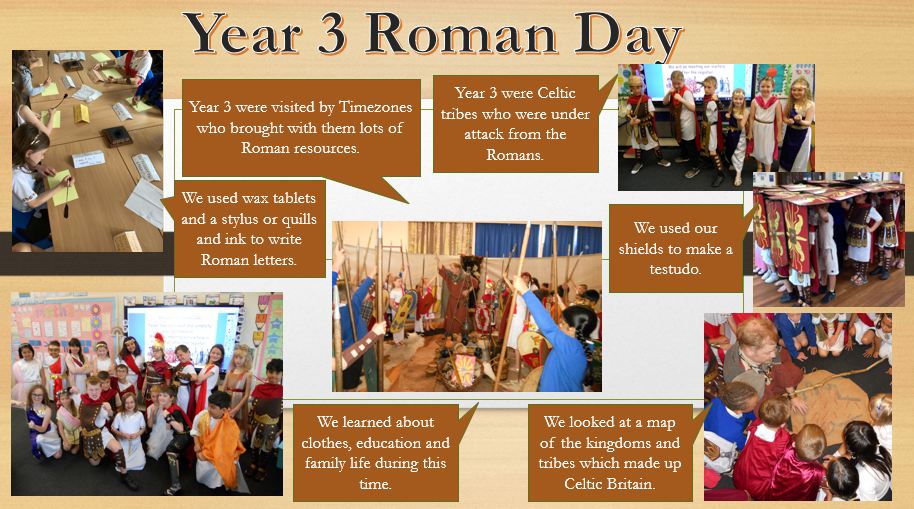 Year 3 Roman Day

Year 3 were visited by Timezones who brought with them lots of Roman resources.

Year 3 were Celtic tribes who were under attack from the Romans.

We used wax tablets and a stylus or quills and ink to write Roman letters.

We used our shields to make a testudo.

We learned about clothes, education and family life during this time.

We looked at a map of the kingdoms and tribes which made up Celtic Britain.